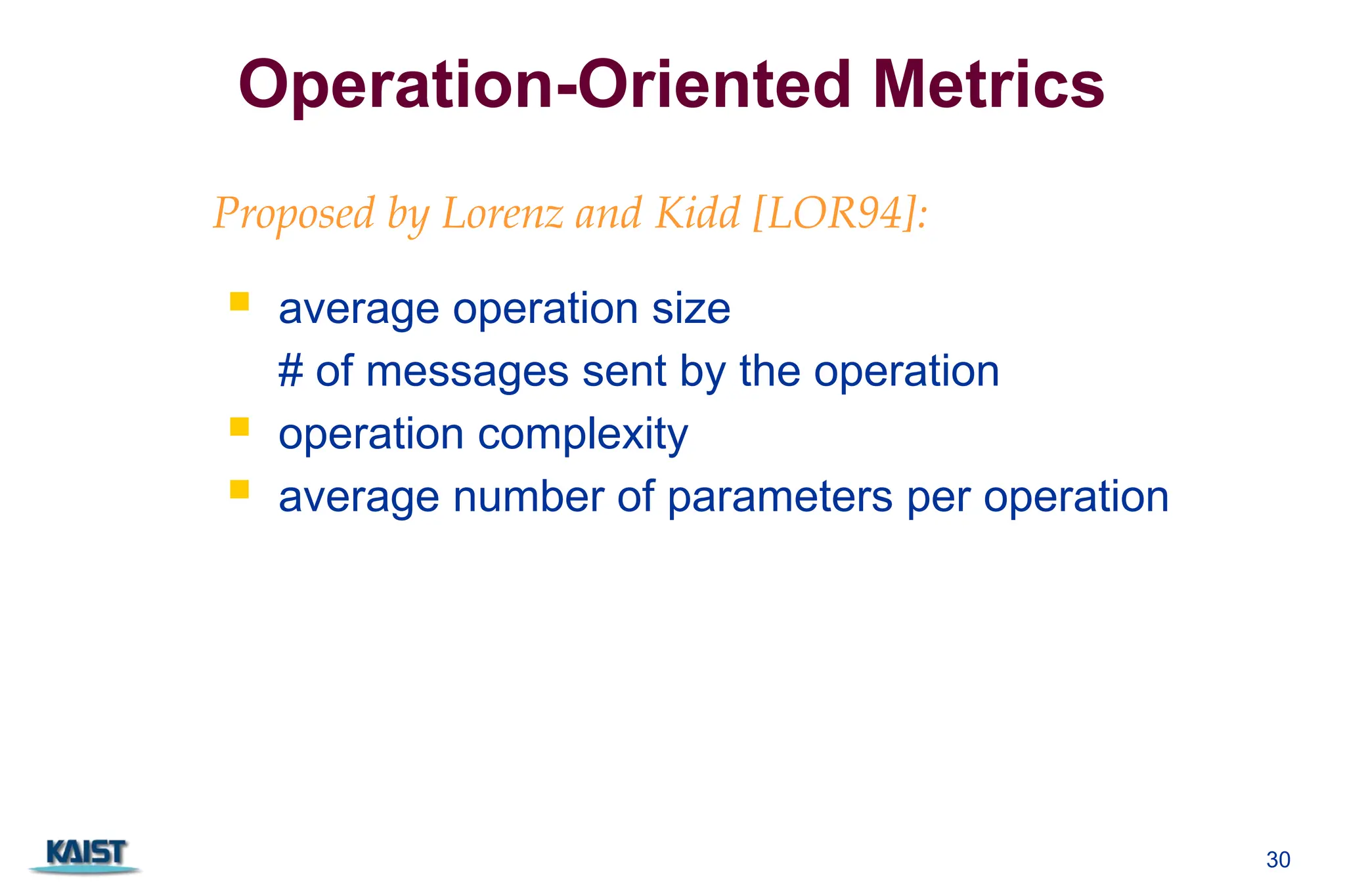 Operation-Oriented Metrics

Proposed by Lorenz and Kidd [LOR94]:

- average operation size
# of messages sent by the operation
- operation complexity
- average number of parameters per operation

KAIST

30